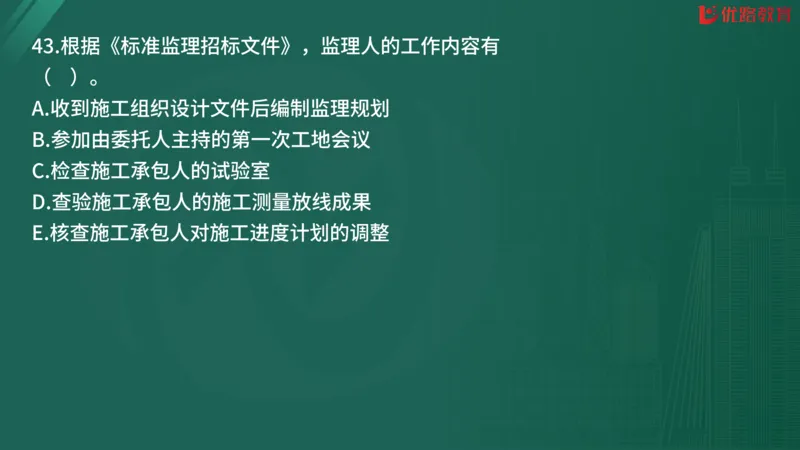 优路教育

43.根据《标准监理招标文件》，监理人的工作内容有（ ）。

A.收到施工组织设计文件后编制监理规划
B.参加由委托人主持的第一次工地会议
C.检查施工承包人的试验室
D.查验施工承包人的施工测量放线成果
E.核查施工承包人对施工进度计划的调整